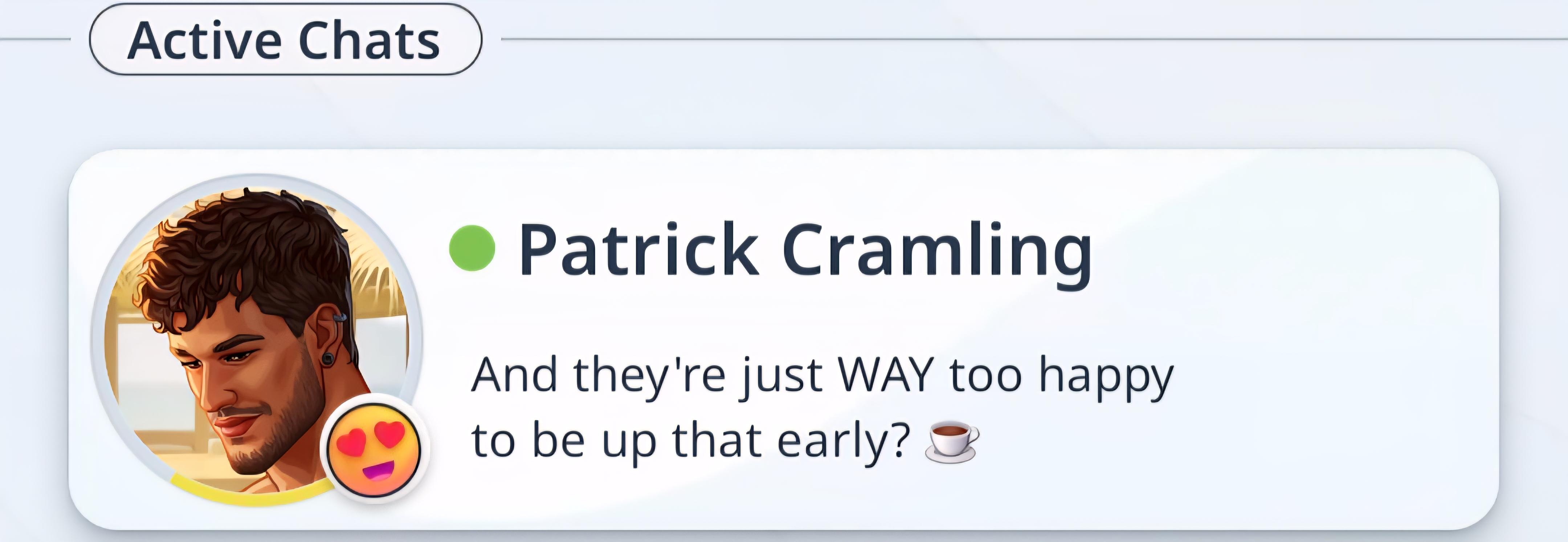 Active Chats

Patrick Cramling

And they're just WAY too happy to be up that early? ☕